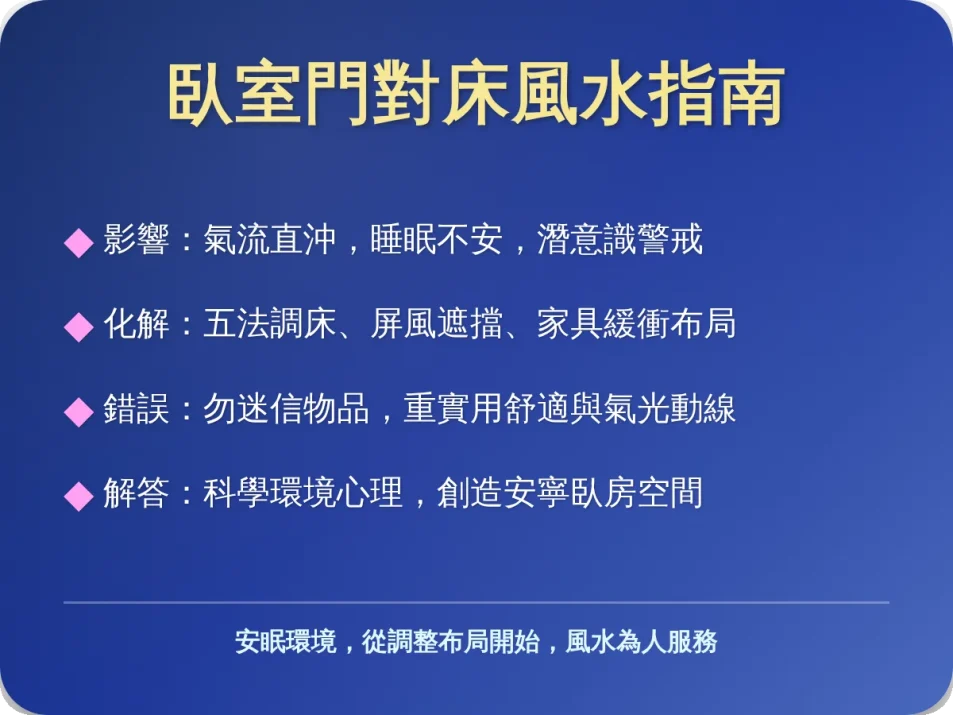 臥室門對床風水指南

◆ 影響：氣流直沖，睡眠不安，潛意識警戒

◆ 化解：五法調床、屏風遮擋、家具緩衝布局

◆ 錯誤：勿迷信物品，重實用舒適與氣光動線

◆ 解答：科學環境心理，創造安寧臥房空間

安眠環境，從調整布局開始，風水為人服務